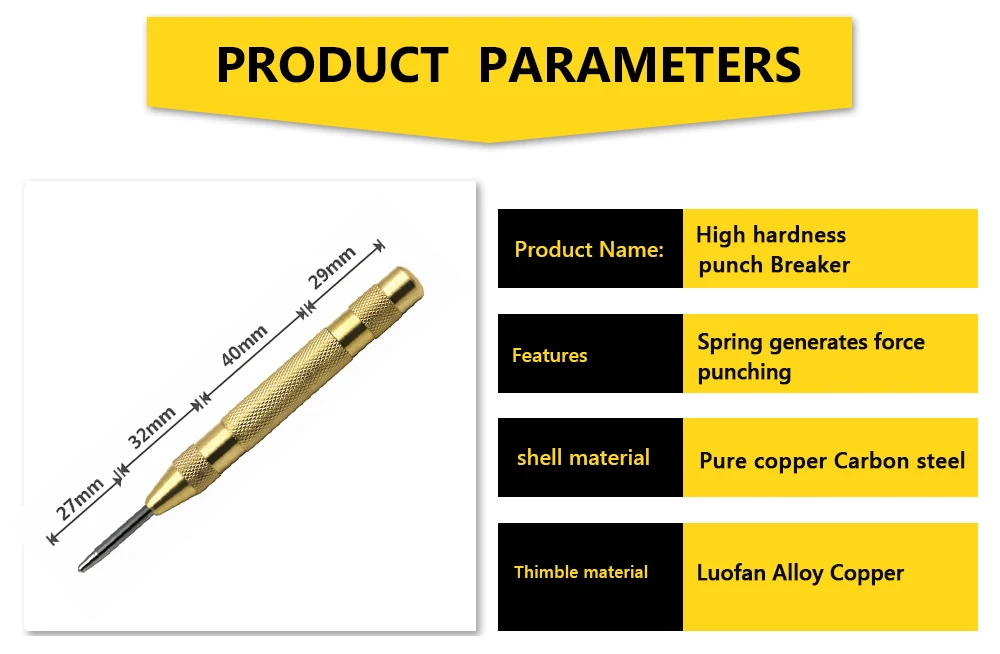 PRODUCT PARAMETERS

27mm
32mm
40mm
29mm

| Product Name: | High hardness punch Breaker |
|---|---|
| Features | Spring generates force punching |
| shell material | Pure copper Carbon steel |
| Thimble material | Luofan Alloy Copper |